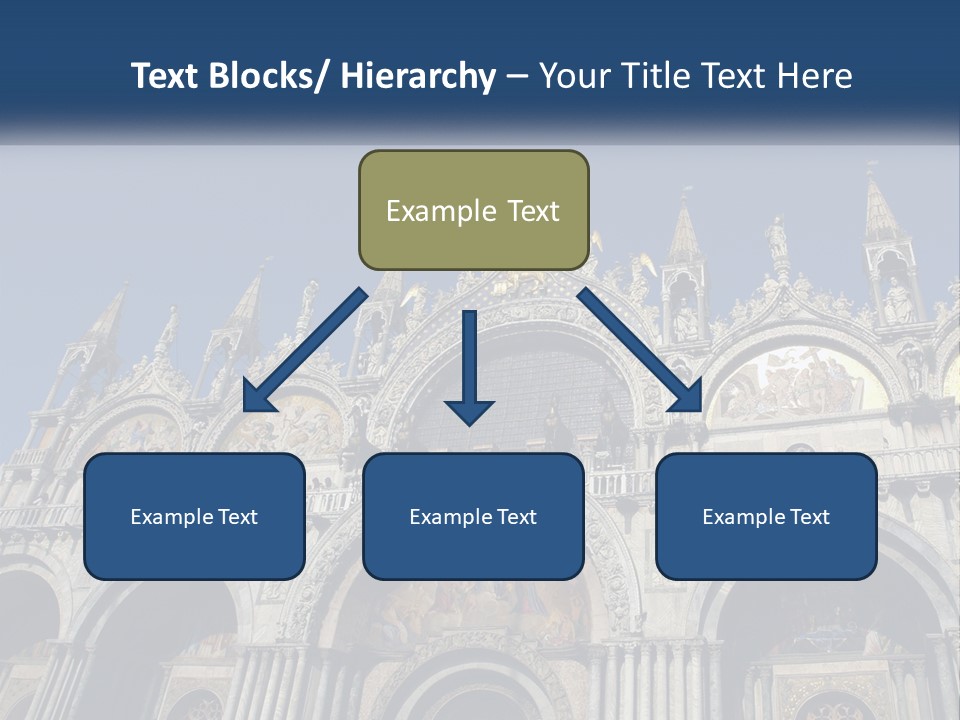 Text Blocks/ Hierarchy – Your Title Text Here

Example Text

Example Text

Example Text

Example Text